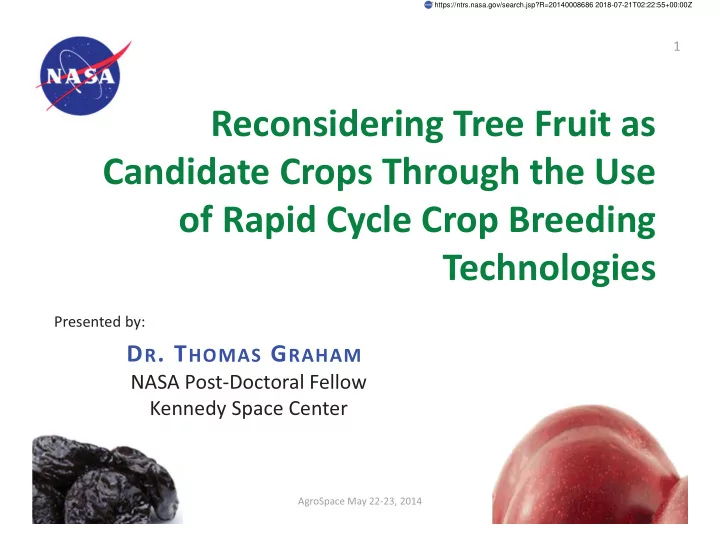 https://ntrs.nasa.gov/search.jsp?R=20140008686 2018-07-21T02:22:55+00:00Z

1

NASA

Reconsidering Tree Fruit as Candidate Crops Through the Use of Rapid Cycle Crop Breeding Technologies

Presented by:

DR. THOMAS GRAHAM
NASA Post-Doctoral Fellow
Kennedy Space Center

AgroSpace May 22-23, 2014